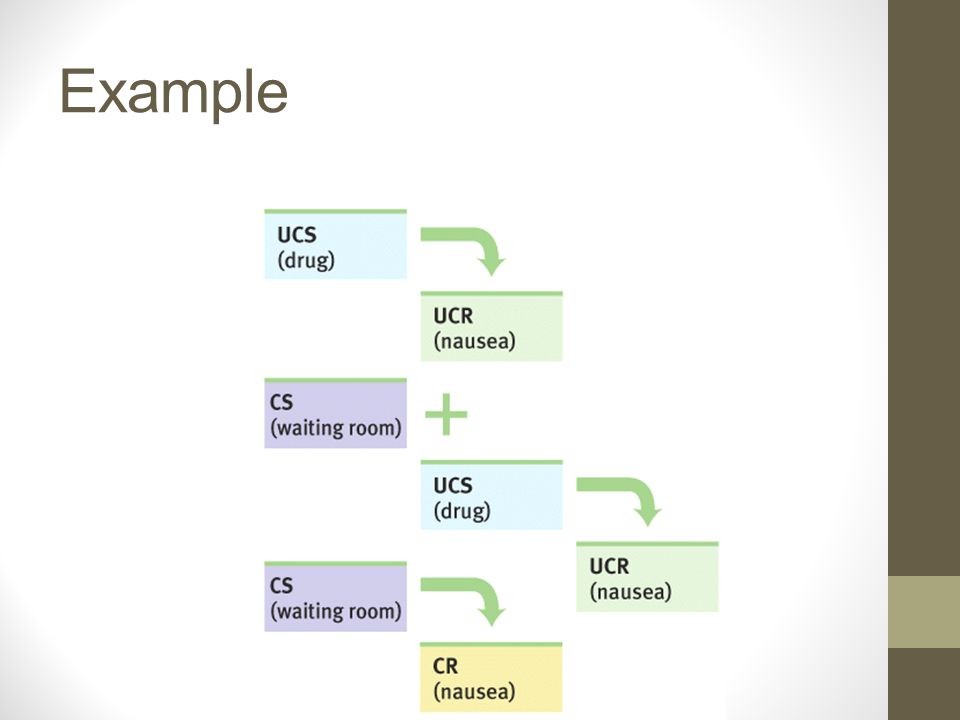 Example

UCS
(drug)

UCR
(nausea)

CS
(waiting room)

+

UCS
(drug)

UCR
(nausea)

CS
(waiting room)

CR
(nausea)